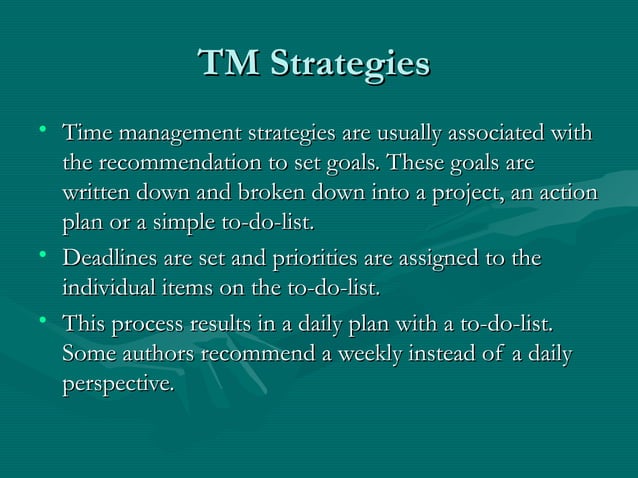 TM Strategies

• Time management strategies are usually associated with the recommendation to set goals. These goals are written down and broken down into a project, an action plan or a simple to-do-list.

• Deadlines are set and priorities are assigned to the individual items on the to-do-list.

• This process results in a daily plan with a to-do-list. Some authors recommend a weekly instead of a daily perspective.